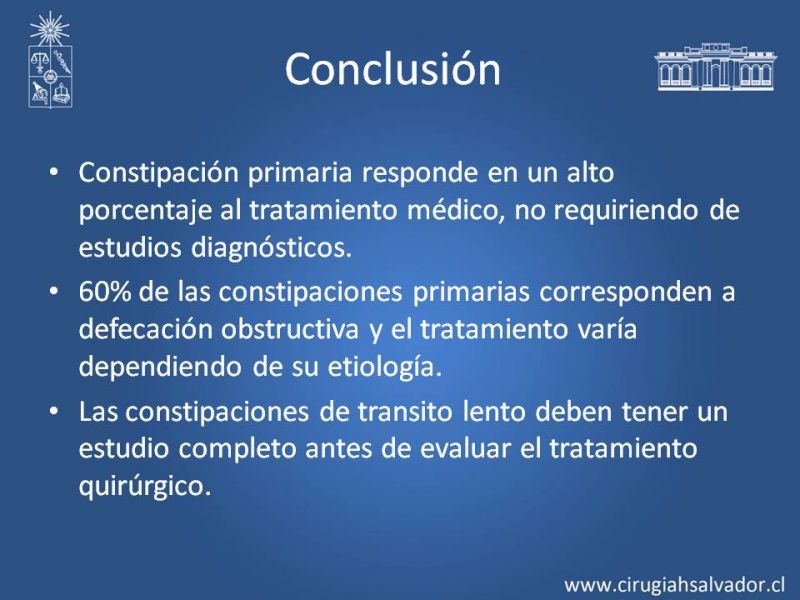 Conclusión

• Constipación primaria responde en un alto porcentaje al tratamiento médico, no requiriendo de estudios diagnósticos.

• 60% de las constipaciones primarias corresponden a defecación obstructiva y el tratamiento varía dependiendo de su etiología.

• Las constipaciones de transito lento deben tener un estudio completo antes de evaluar el tratamiento quirúrgico.

www.cirugiahsalvador.cl